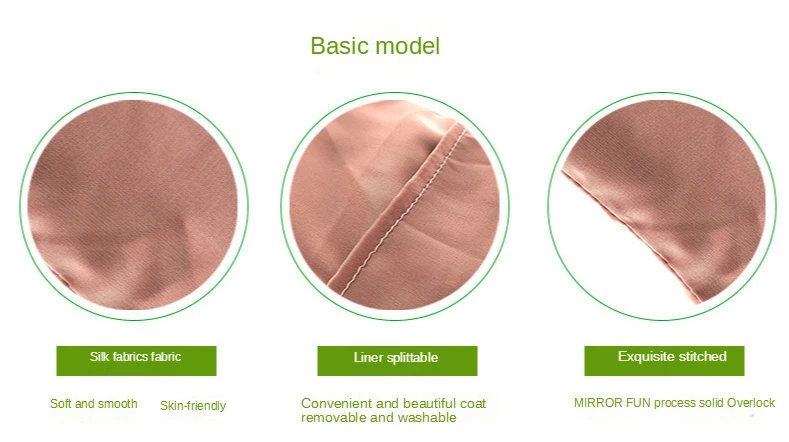 Basic model

Silk fabrics fabric

Soft and smooth

Skin-friendly

Liner splittable

Convenient and beautiful coat removable and washable

Exquisite stitched

MIRROR FUN process solid Overlock